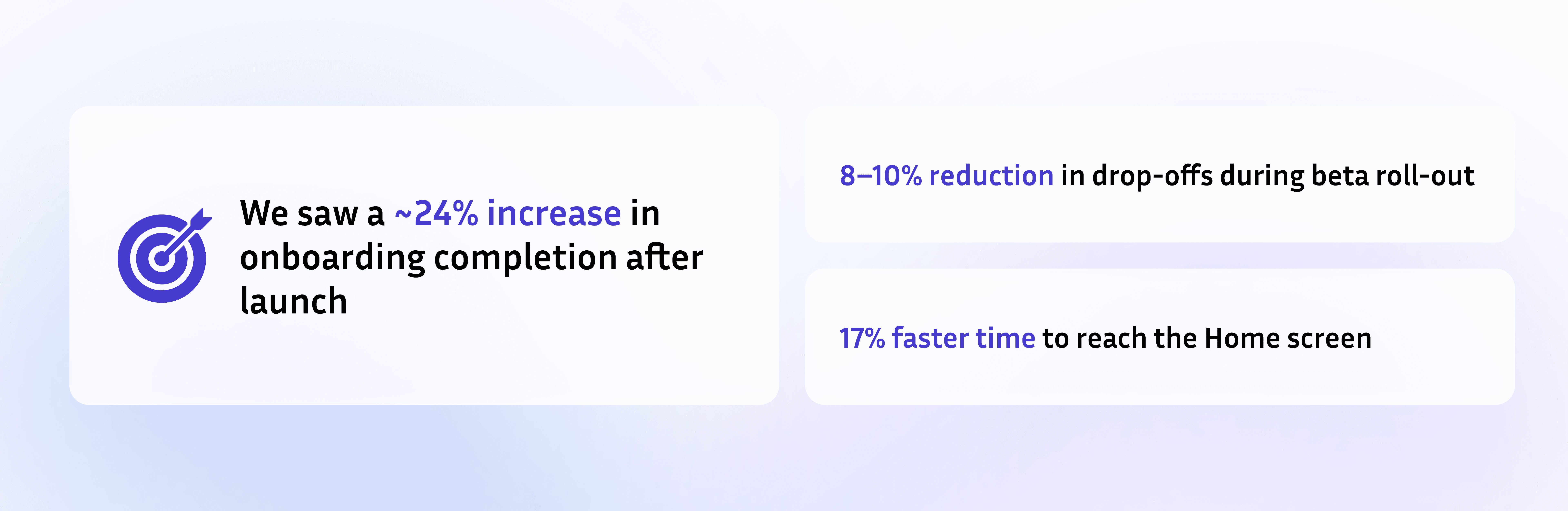 We saw a ~24% increase in onboarding completion after launch

8–10% reduction in drop-offs during beta roll-out

17% faster time to reach the Home screen